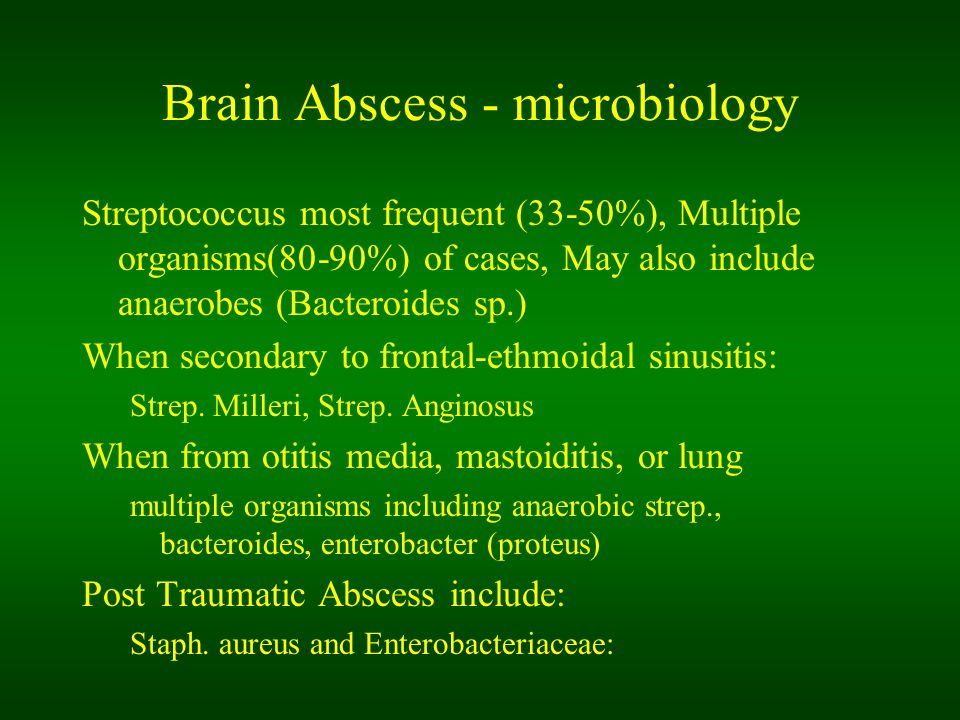 Brain Abscess - microbiology

Streptococcus most frequent (33-50%), Multiple organisms(80-90%) of cases, May also include anaerobes (Bacteroides sp.)

When secondary to frontal-ethmoidal sinusitis:

Strep. Milleri, Strep. Anginosus

When from otitis media, mastoiditis, or lung

multiple organisms including anaerobic strep., bacteroides, enterobacter (proteus)

Post Traumatic Abscess include:

Staph. aureus and Enterobacteriaceae: